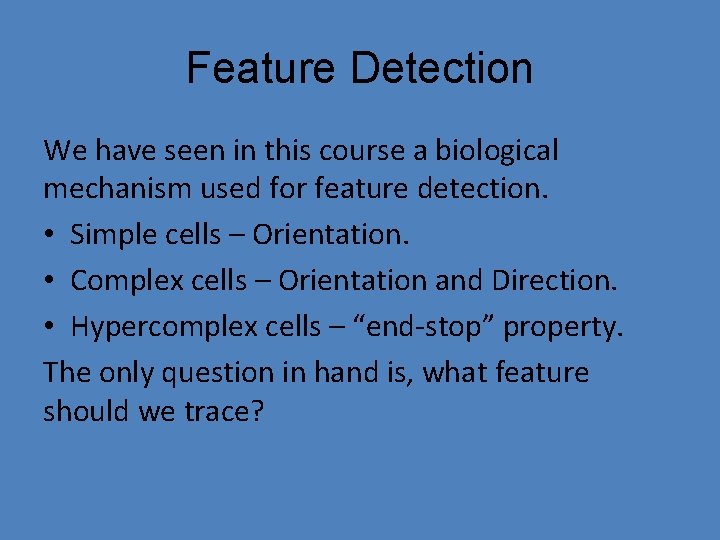 Feature Detection

We have seen in this course a biological mechanism used for feature detection.

• Simple cells – Orientation.
• Complex cells – Orientation and Direction.
• Hypercomplex cells – “end-stop” property.

The only question in hand is, what feature should we trace?